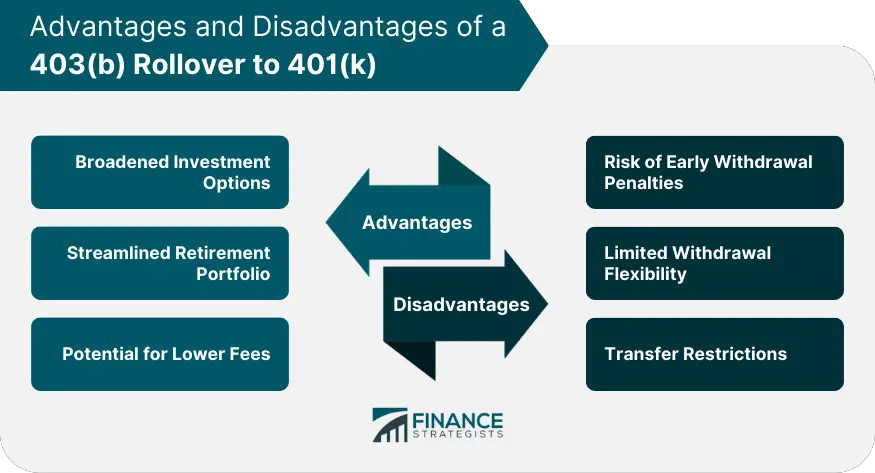 Advantages and Disadvantages of a 403(b) Rollover to 401(k)

Broadened Investment Options

Streamlined Retirement Portfolio

Potential for Lower Fees

Advantages

Disadvantages

Risk of Early Withdrawal Penalties

Limited Withdrawal Flexibility

Transfer Restrictions

FINANCE STRATEGISTS